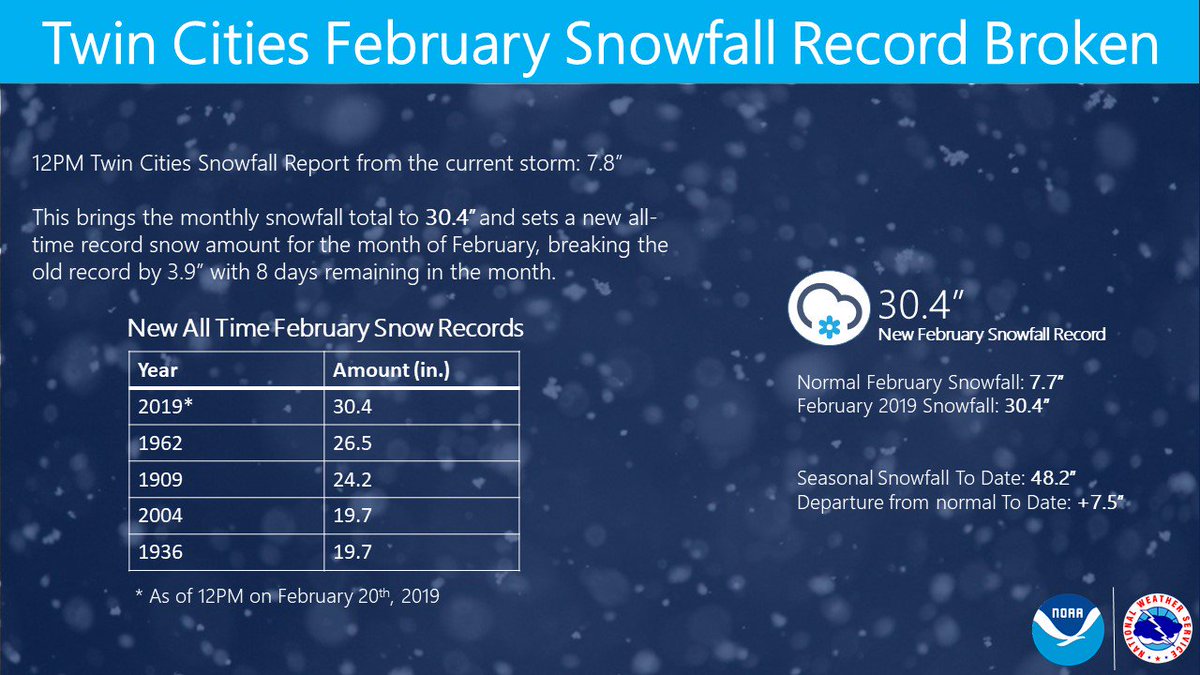 Twin Cities February Snowfall Record Broken

12PM Twin Cities Snowfall Report from the current storm: 7.8"

This brings the monthly snowfall total to 30.4" and sets a new all-time record snow amount for the month of February, breaking the old record by 3.9" with 8 days remaining in the month.

New All Time February Snow Records

| Year | Amount (in.) |
|---|---|
| 2019* | 30.4 |
| 1962 | 26.5 |
| 1909 | 24.2 |
| 2004 | 19.7 |
| 1936 | 19.7 |

* As of 12PM on February 20th, 2019

30.4"
New February Snowfall Record

Normal February Snowfall: 7.7"
February 2019 Snowfall: 30.4"

Seasonal Snowfall To Date: 48.2"
Departure from normal To Date: +7.5"

NOAA
NATIONAL WEATHER SERVICE